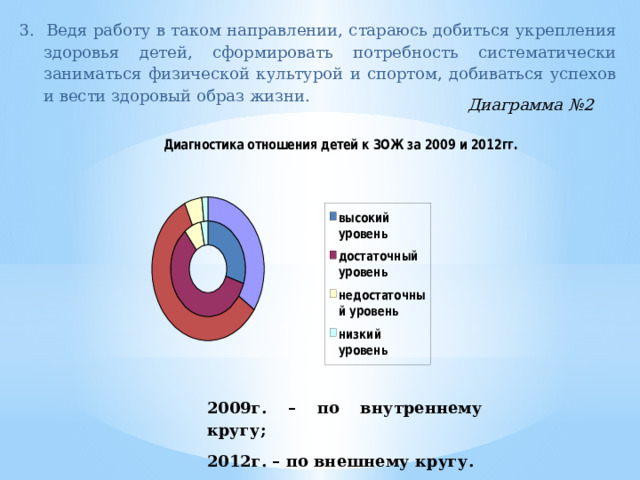 3. Ведя работу в таком направлении, стараюсь добиться укрепления здоровья детей, сформировать потребность систематически заниматься физической культурой и спортом, добиваться успехов и вести здоровый образ жизни.

Диаграмма №2

Диагностика отношения детей к ЗОЖ за 2009 и 2012гг.

высокий уровень
достаточный уровень
недостаточный уровень
низкий уровень

2009г. – по внутреннему кругу;

2012г. – по внешнему кругу.